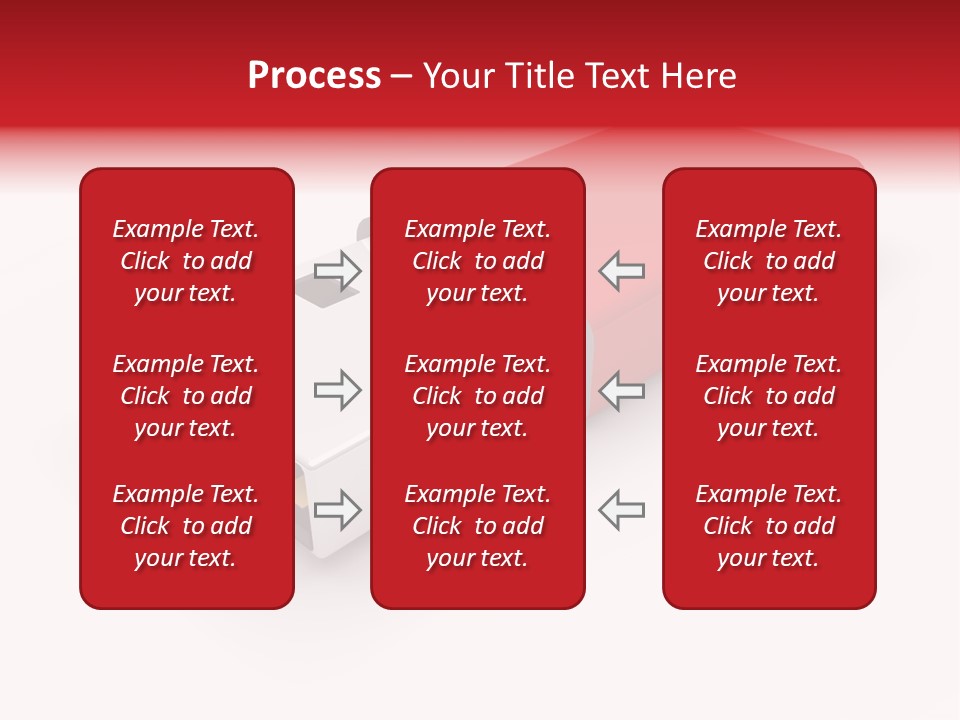 Process – Your Title Text Here

Example Text. Click to add your text.

Example Text. Click to add your text.

Example Text. Click to add your text.

Example Text. Click to add your text.

Example Text. Click to add your text.

Example Text. Click to add your text.

Example Text. Click to add your text.

Example Text. Click to add your text.

Example Text. Click to add your text.